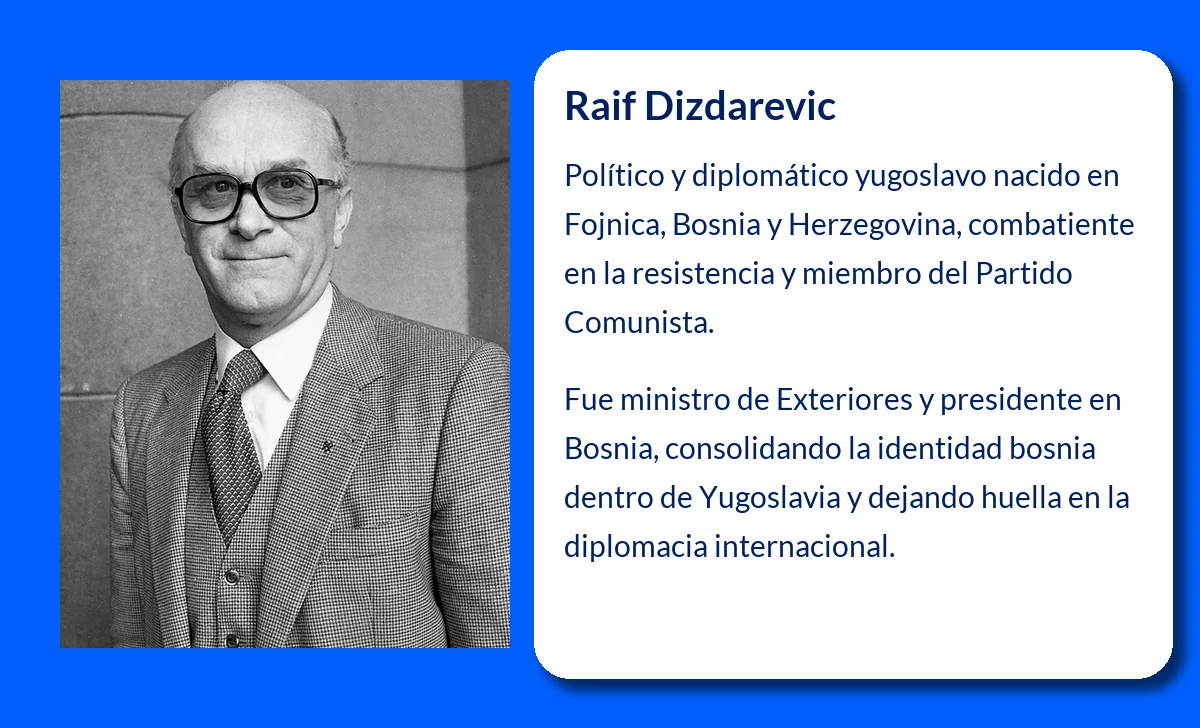 Raif Dizdarevic

Político y diplomático yugoslavo nacido en Fojnica, Bosnia y Herzegovina, combatiente en la resistencia y miembro del Partido Comunista.

Fue ministro de Exteriores y presidente en Bosnia, consolidando la identidad bosnia dentro de Yugoslavia y dejando huella en la diplomacia internacional.